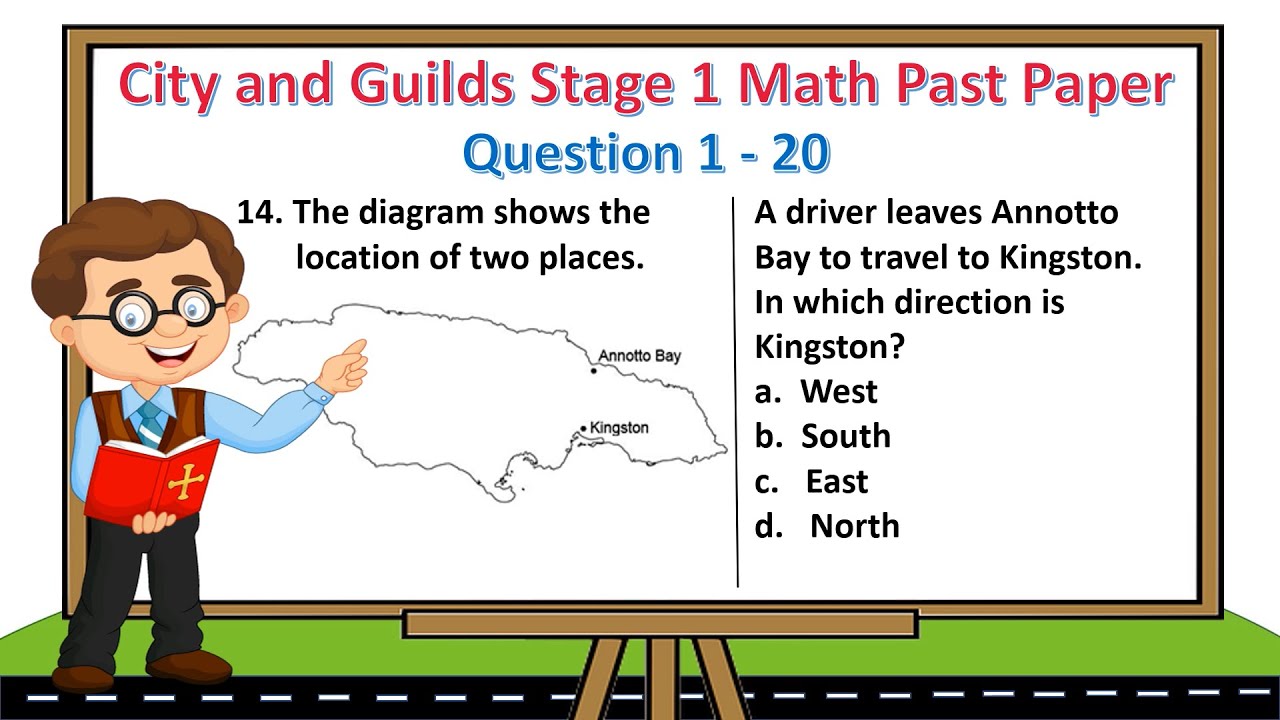 City and Guilds Stage 1 Math Past Paper
Question 1 - 20

14. The diagram shows the location of two places.

Annotto Bay
Kingston

A driver leaves Annotto Bay to travel to Kingston. In which direction is Kingston?
a. West
b. South
c. East
d. North